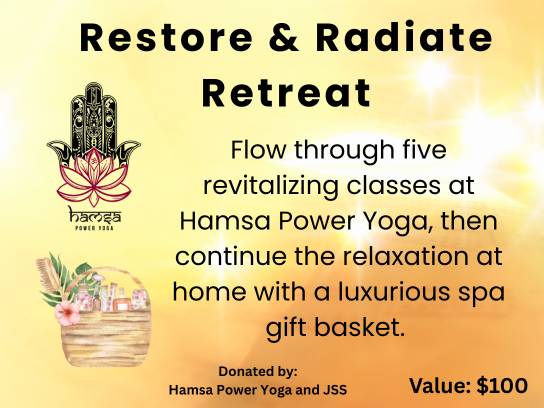 Restore & Radiate Retreat

hamsa
POWER YOGA

Flow through five revitalizing classes at Hamsa Power Yoga, then continue the relaxation at home with a luxurious spa gift basket.

Donated by:
Hamsa Power Yoga and JSS

Value: $100